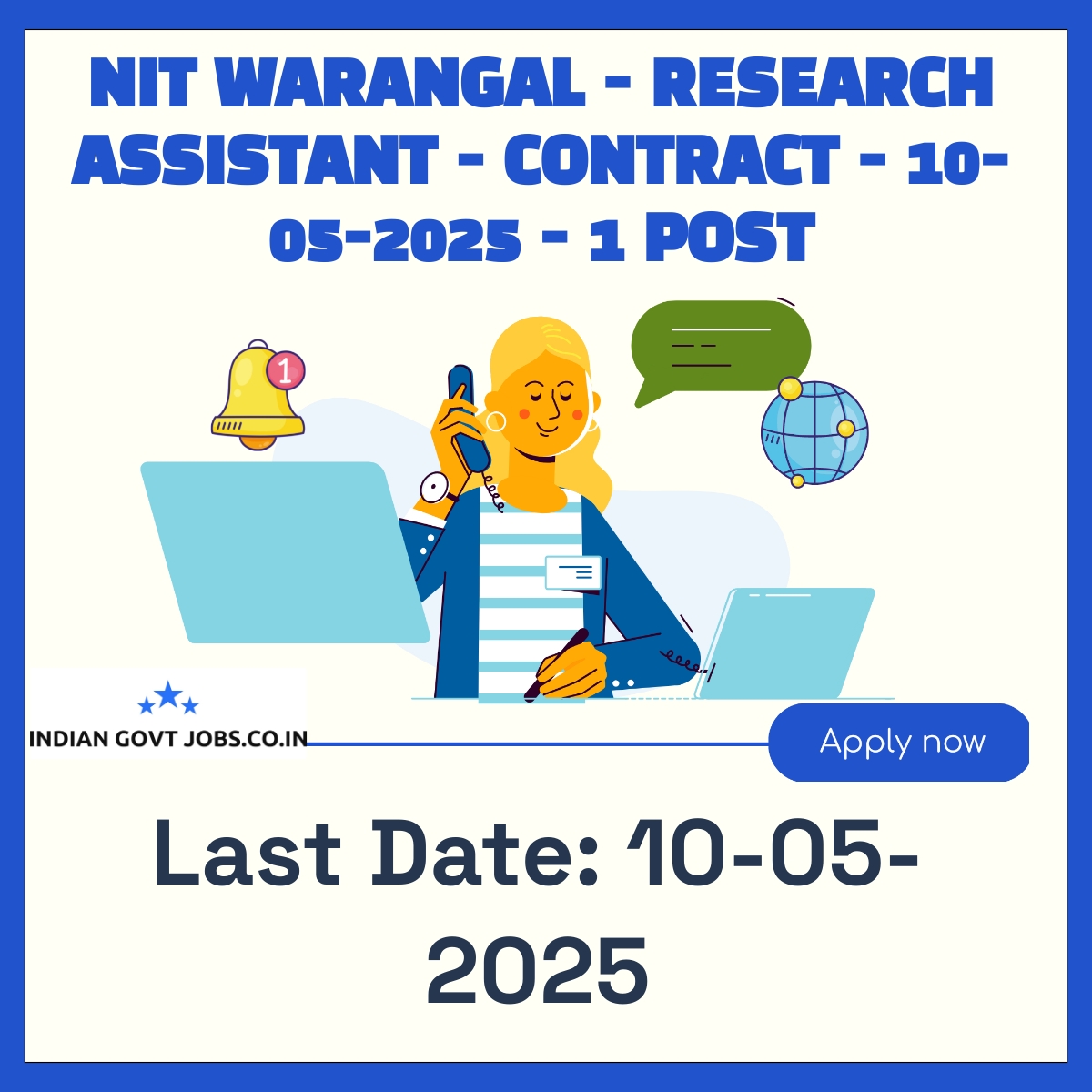 NIT WARANGAL - RESEARCH ASSISTANT - CONTRACT - 10-05-2025 - 1 POST

1

INDIAN GOVT JOBS.CO.IN

Apply now

Last Date: 10-05-2025